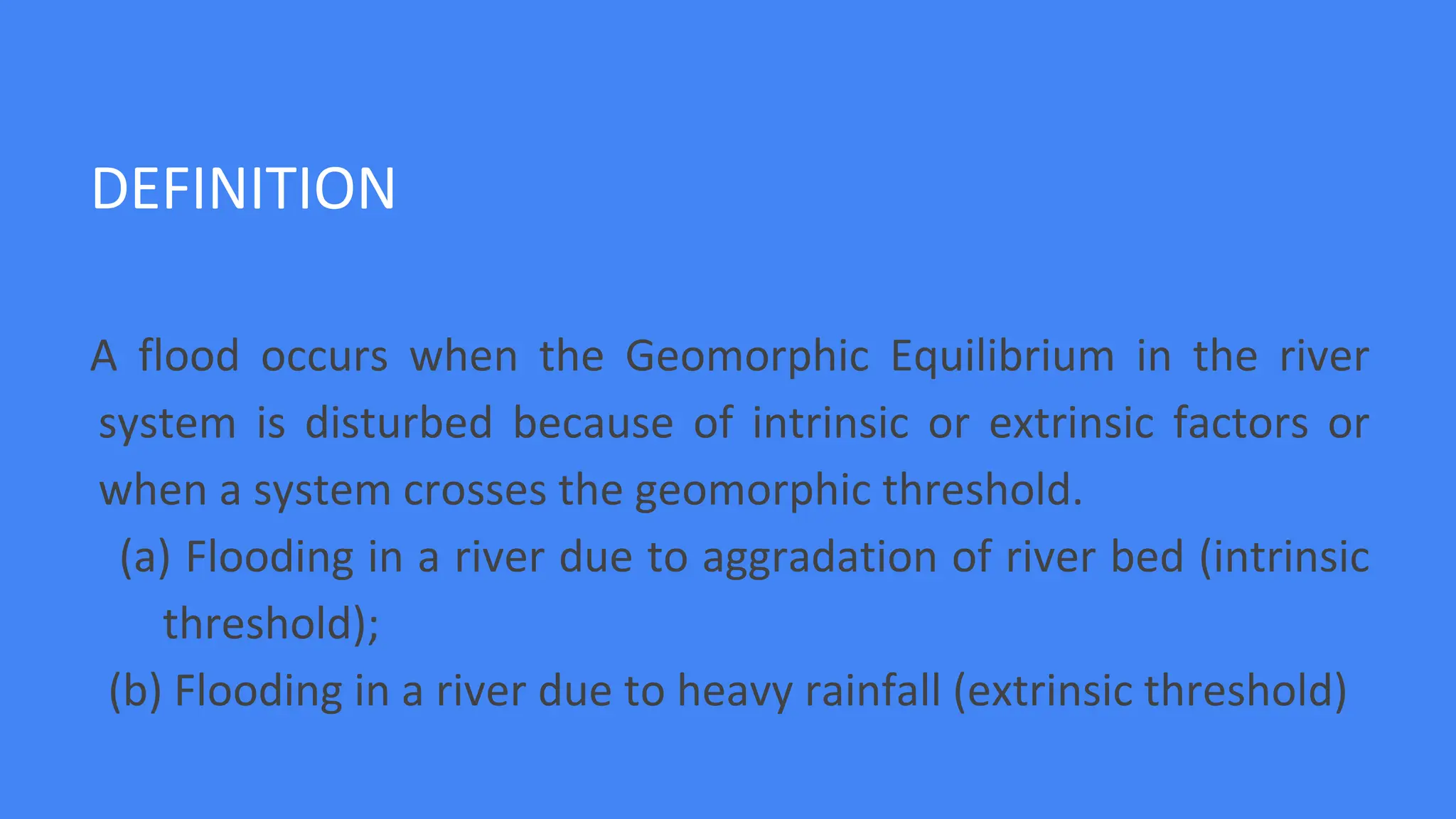 DEFINITION

A flood occurs when the Geomorphic Equilibrium in the river system is disturbed because of intrinsic or extrinsic factors or when a system crosses the geomorphic threshold.

(a) Flooding in a river due to aggradation of river bed (intrinsic threshold);

(b) Flooding in a river due to heavy rainfall (extrinsic threshold)